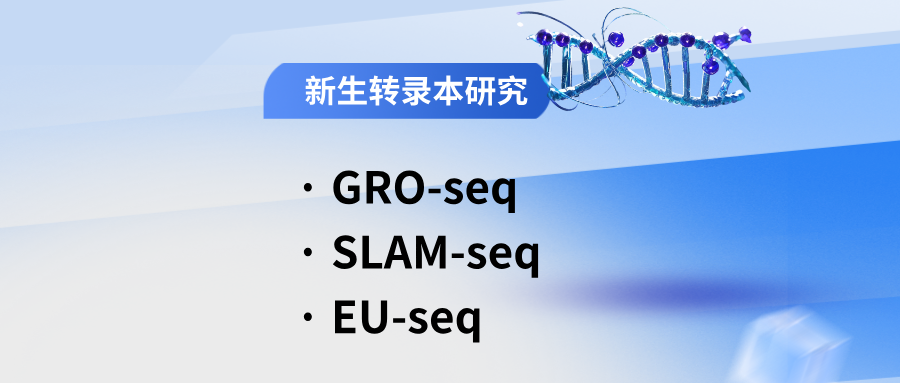 新生转录本研究

· GRO-seq
· SLAM-seq
· EU-seq